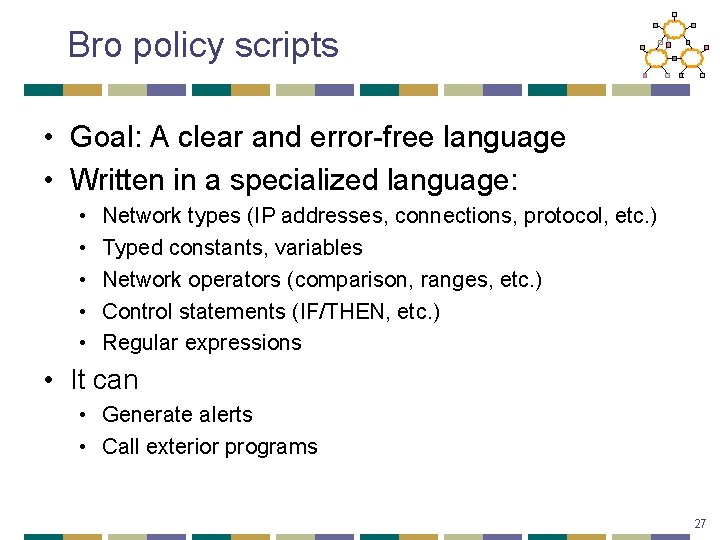 Bro policy scripts

• Goal: A clear and error-free language
• Written in a specialized language:
  • Network types (IP addresses, connections, protocol, etc.)
  • Typed constants, variables
  • Network operators (comparison, ranges, etc.)
  • Control statements (IF/THEN, etc.)
  • Regular expressions
• It can
  • Generate alerts
  • Call exterior programs

27